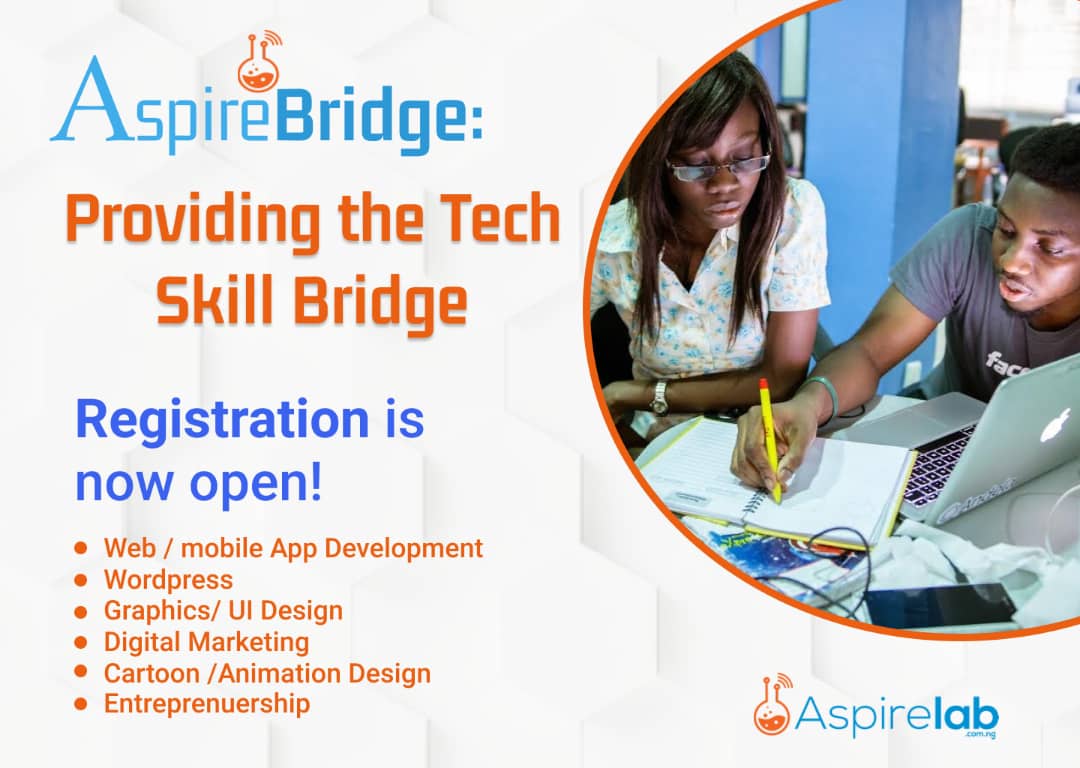 AspireBridge:

Providing the Tech Skill Bridge

Registration is now open!

- Web / mobile App Development
- Wordpress
- Graphics/ UI Design
- Digital Marketing
- Cartoon /Animation Design
- Entreprenuership

Aspirelab .com.ng